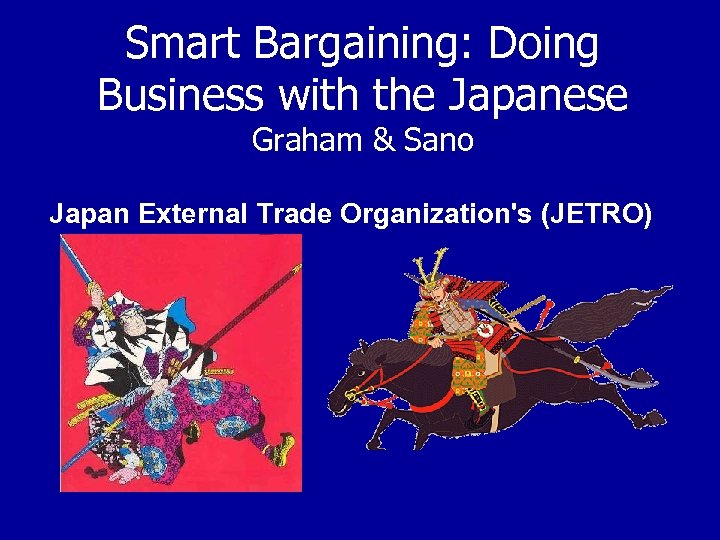 Smart Bargaining: Doing Business with the Japanese
Graham & Sano

Japan External Trade Organization's (JETRO)